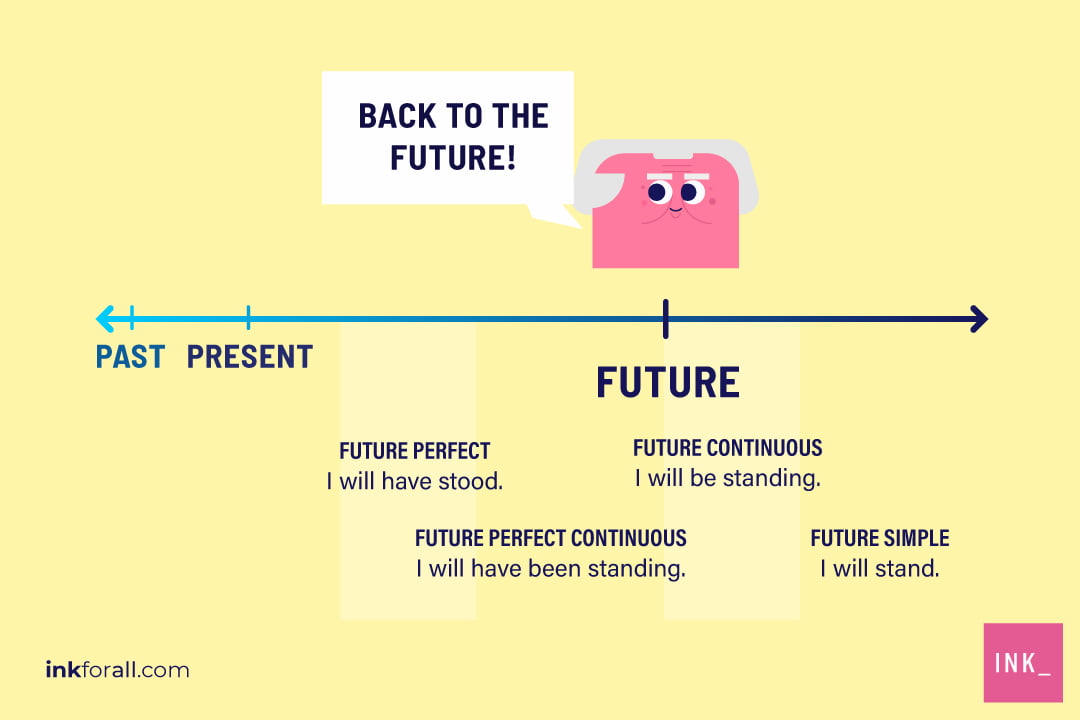 BACK TO THE FUTURE!

PAST PRESENT

FUTURE

FUTURE PERFECT
I will have stood.

FUTURE CONTINUOUS
I will be standing.

FUTURE PERFECT CONTINUOUS
I will have been standing.

FUTURE SIMPLE
I will stand.

inkforall.com

INK_